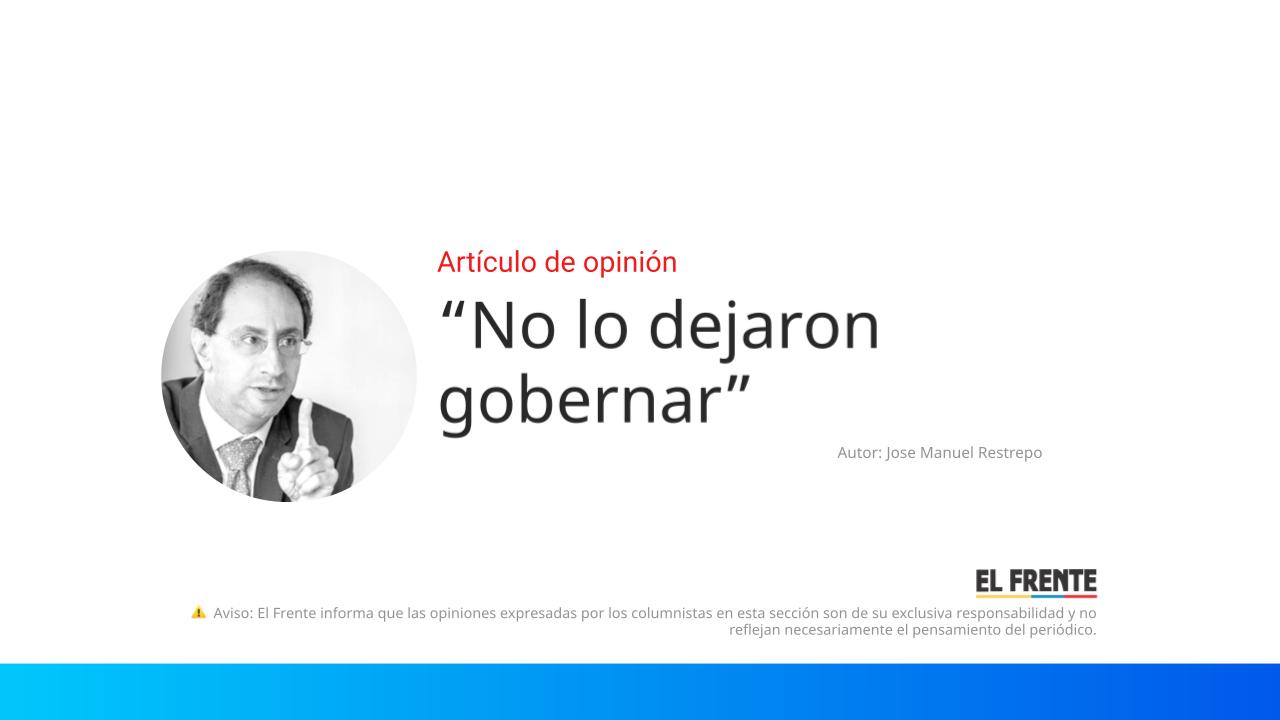 Artículo de opinión

“No lo dejaron gobernar”

Autor: Jose Manuel Restrepo

EL FRENTE

⚠️ Aviso: El Frente informa que las opiniones expresadas por los columnistas en esta sección son de su exclusiva responsabilidad y no reflejan necesariamente el pensamiento del periódico.